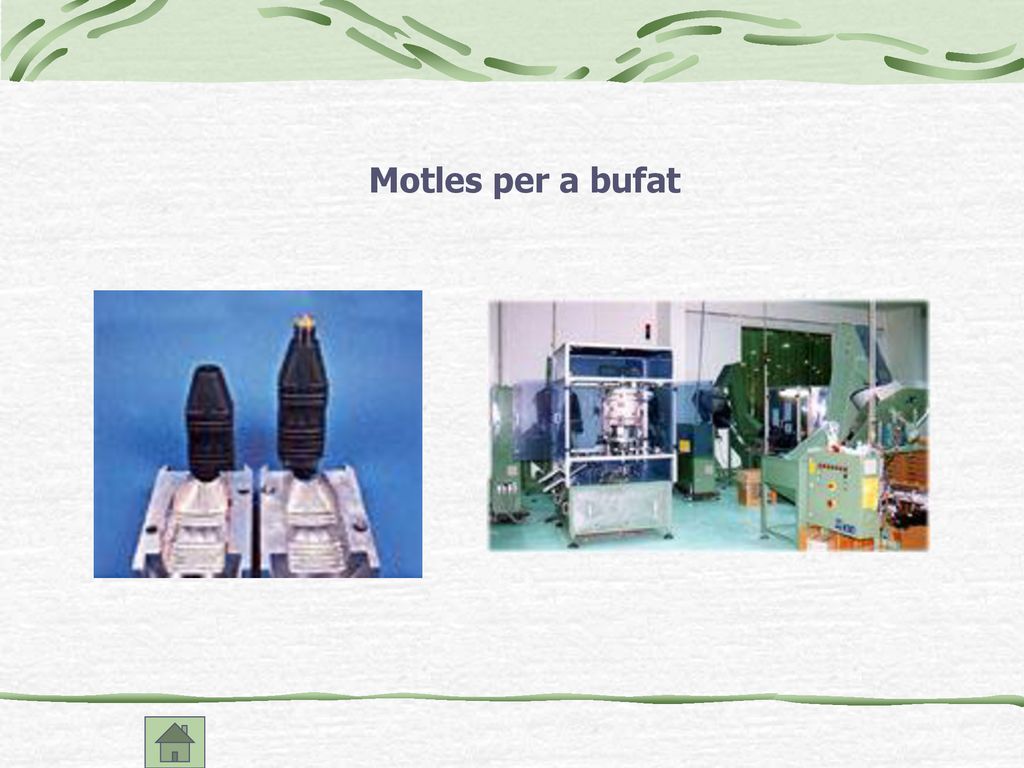 Motles per a bufat